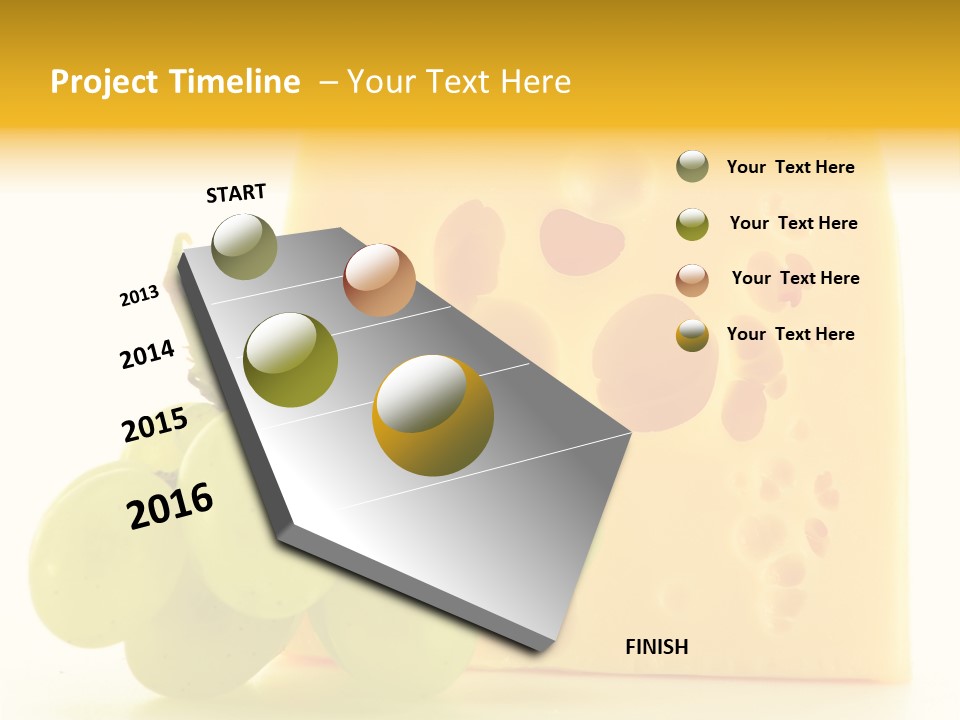 Project Timeline – Your Text Here

START

2013

2014

2015

2016

FINISH

Your Text Here

Your Text Here

Your Text Here

Your Text Here